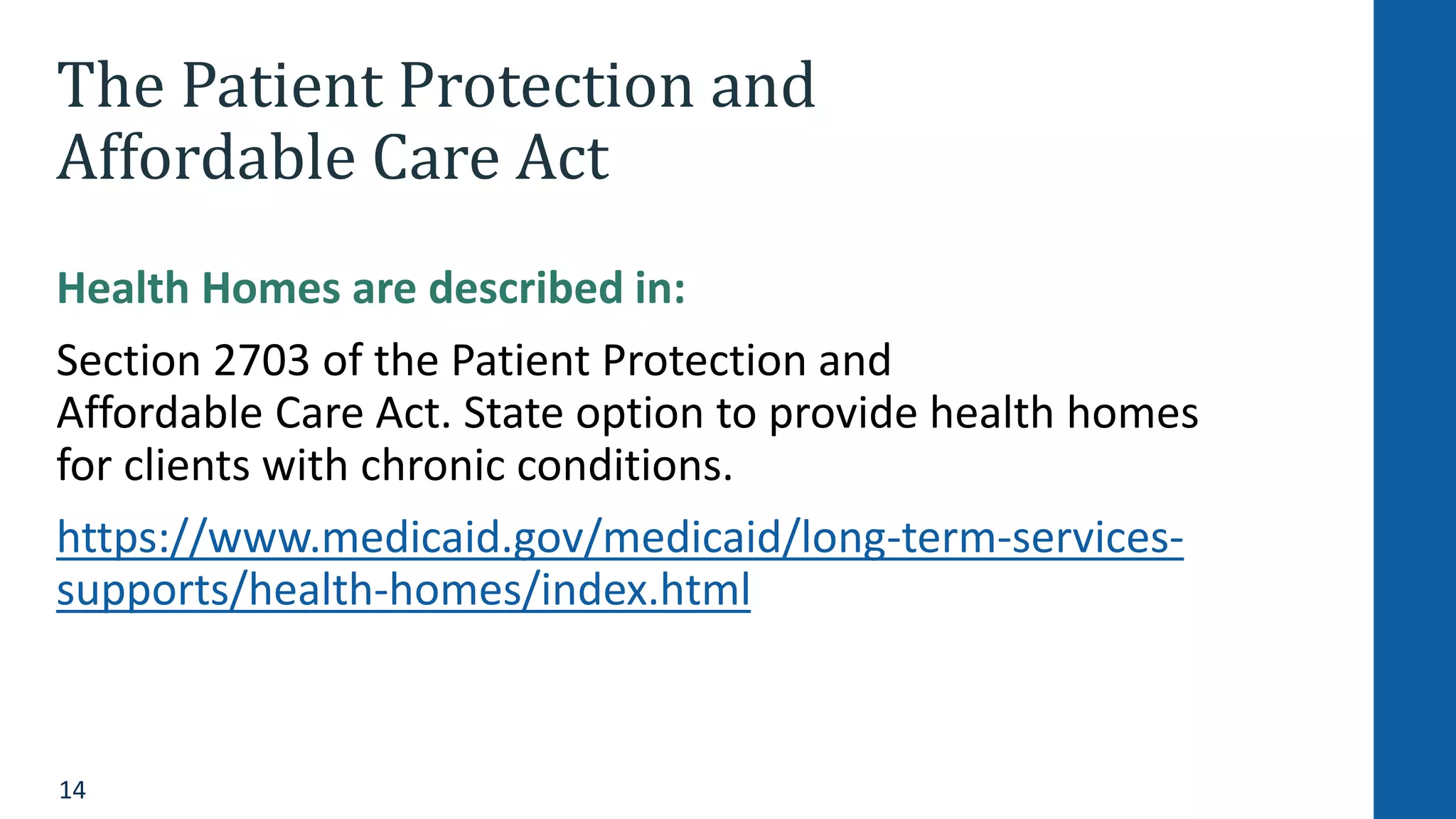 The Patient Protection and Affordable Care Act

Health Homes are described in:

Section 2703 of the Patient Protection and Affordable Care Act. State option to provide health homes for clients with chronic conditions.

https://www.medicaid.gov/medicaid/long-term-services-supports/health-homes/index.html

14